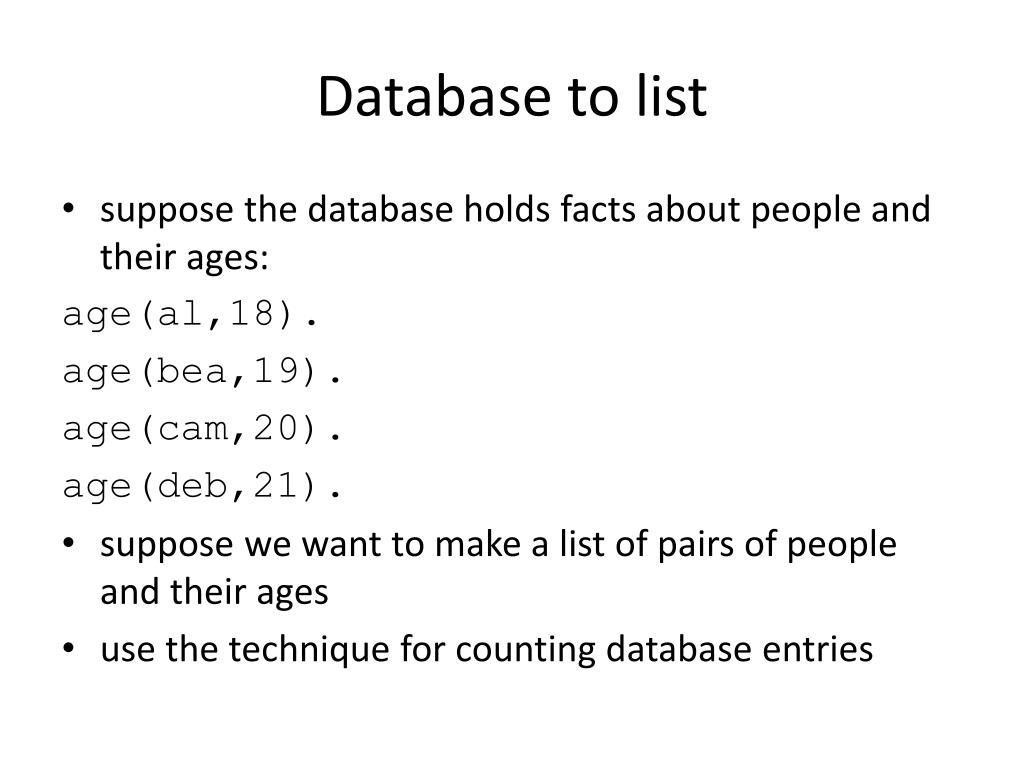 Database to list

• suppose the database holds facts about people and their ages:

age(al,18).

age(bea,19).

age(cam,20).

age(deb,21).

• suppose we want to make a list of pairs of people and their ages

• use the technique for counting database entries